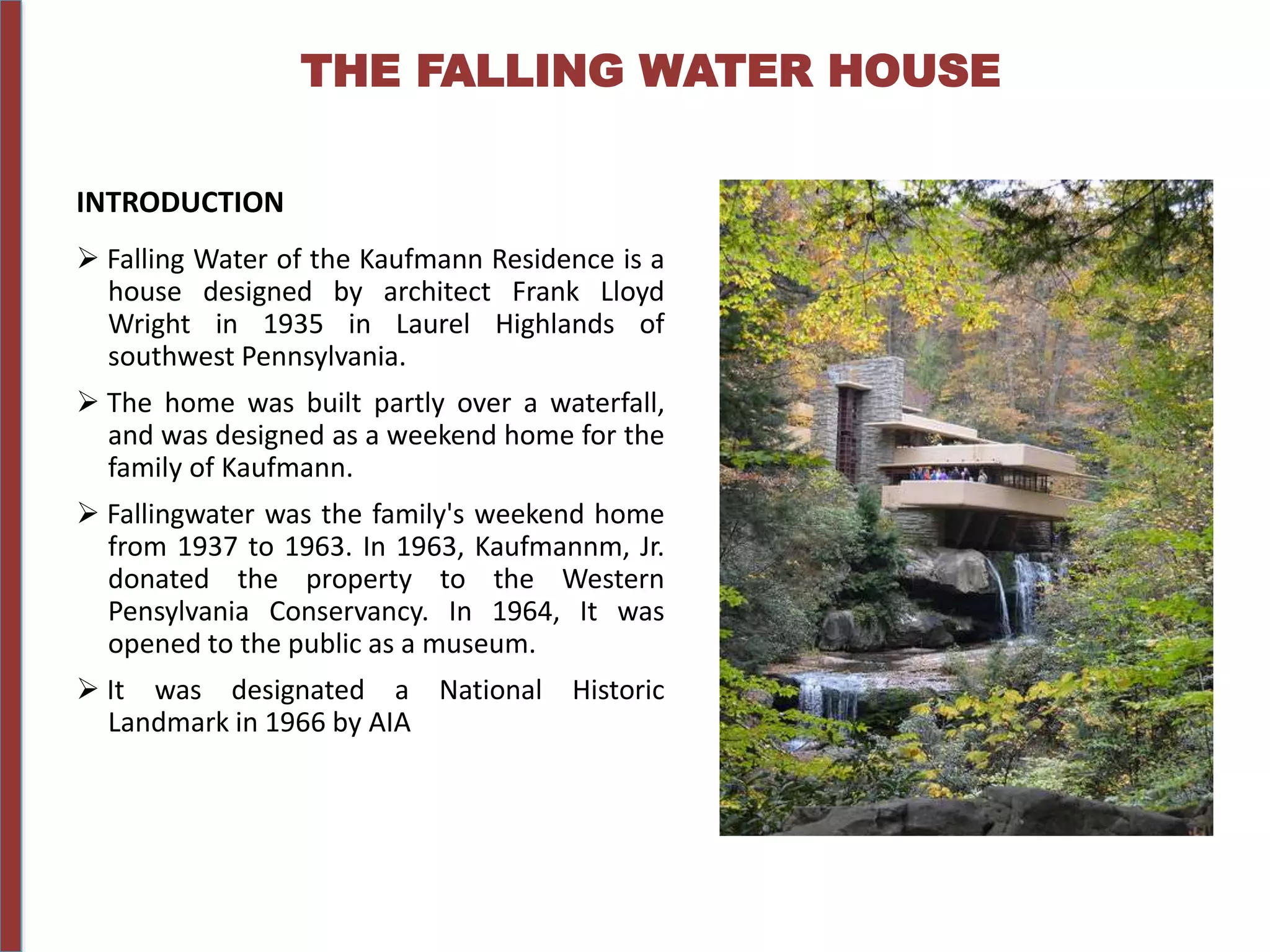 THE FALLING WATER HOUSE

INTRODUCTION

➢ Falling Water of the Kaufmann Residence is a house designed by architect Frank Lloyd Wright in 1935 in Laurel Highlands of southwest Pennsylvania.

➢ The home was built partly over a waterfall, and was designed as a weekend home for the family of Kaufmann.

➢ Fallingwater was the family's weekend home from 1937 to 1963. In 1963, Kaufmannm, Jr. donated the property to the Western Pensylvania Conservancy. In 1964, It was opened to the public as a museum.

➢ It was designated a National Historic Landmark in 1966 by AIA